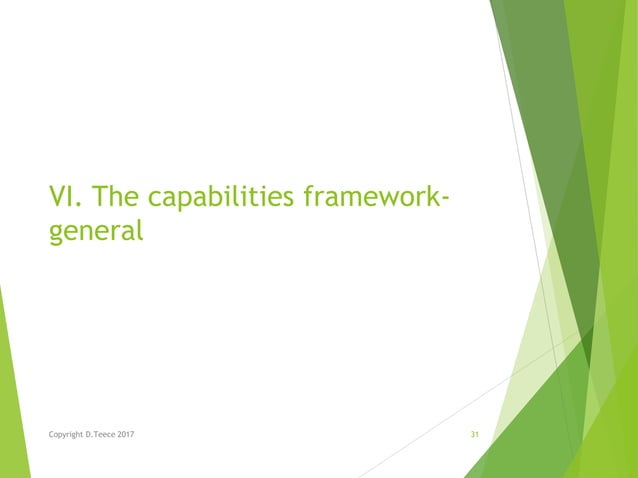 VI. The capabilities framework-general

Copyright D.Teece 2017

31